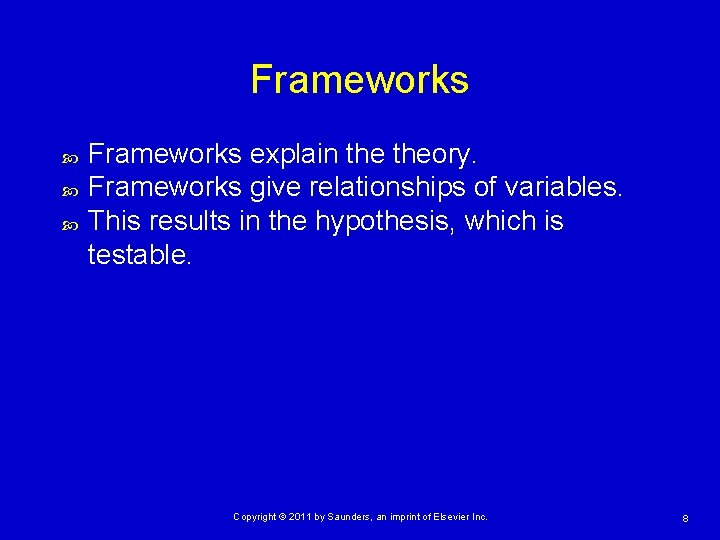 Frameworks

Frameworks explain the theory.
Frameworks give relationships of variables.
This results in the hypothesis, which is testable.

Copyright © 2011 by Saunders, an imprint of Elsevier Inc.

8